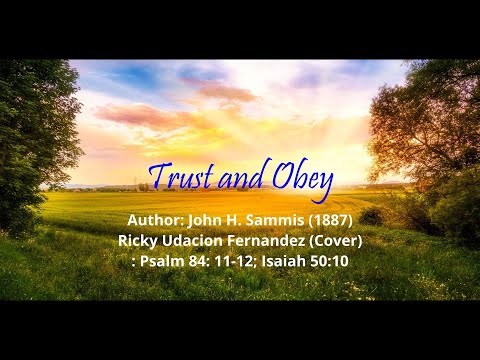 Trust and Obey

Author: John H. Sammis (1887)
Ricky Udacion Fernandez (Cover)
: Psalm 84: 11-12; Isaiah 50:10